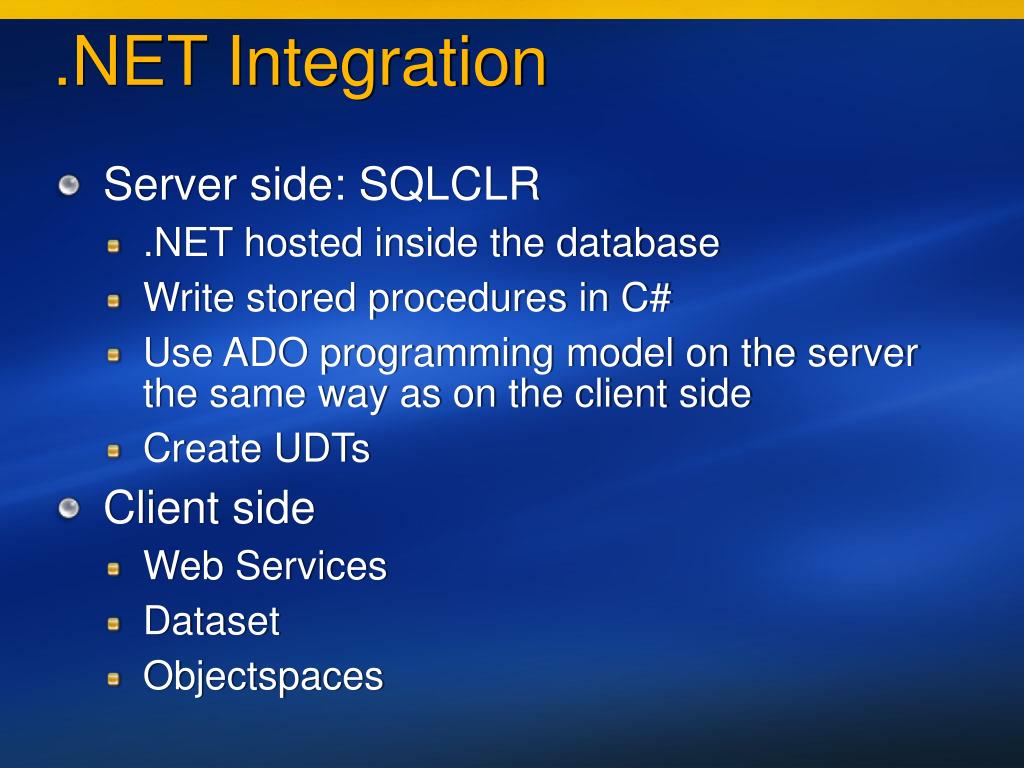 .NET Integration

Server side: SQLCLR
.NET hosted inside the database
Write stored procedures in C#
Use ADO programming model on the server the same way as on the client side
Create UDTs

Client side
Web Services
Dataset
Objectspaces